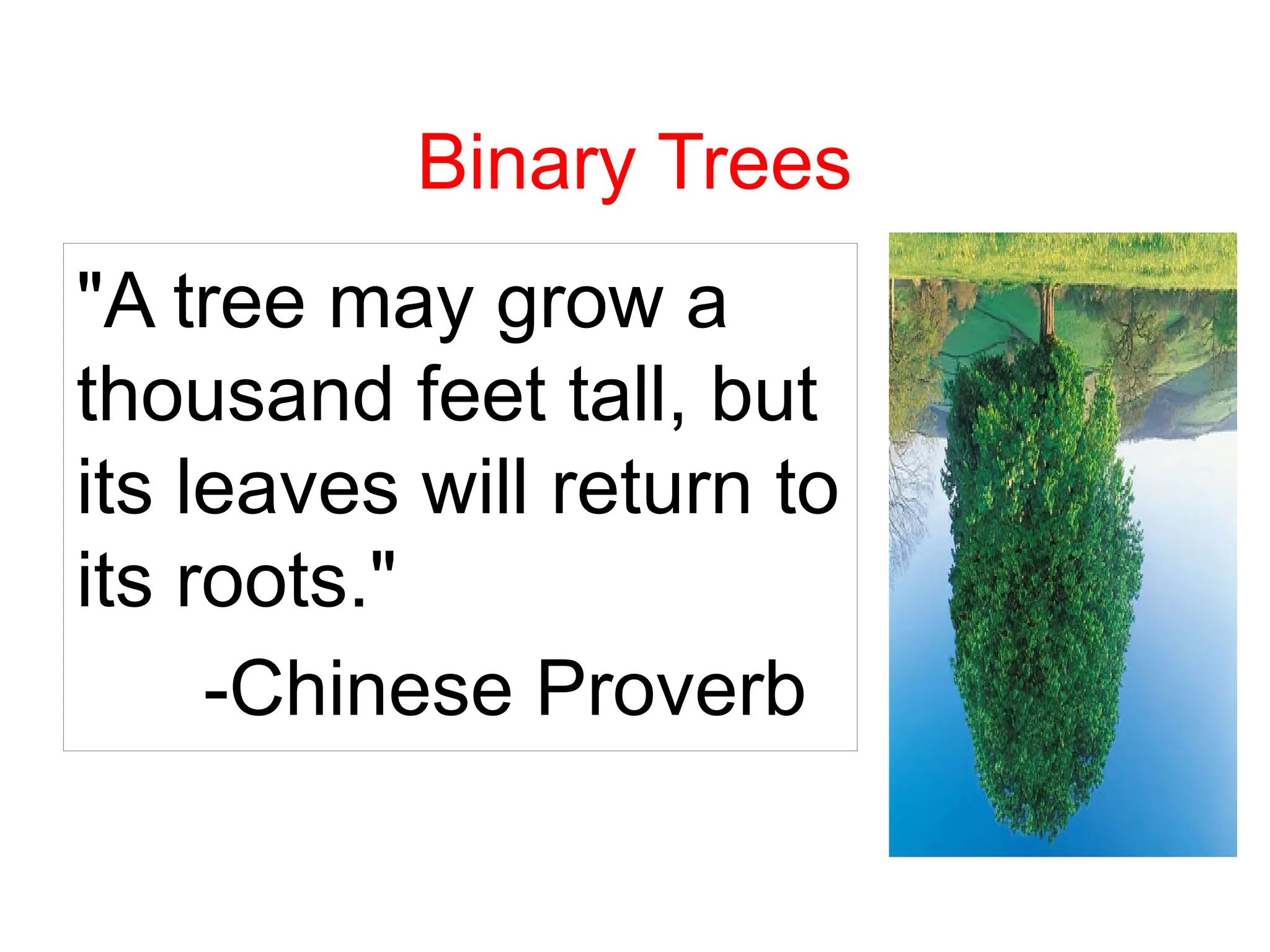 Binary Trees

"A tree may grow a thousand feet tall, but its leaves will return to its roots."

-Chinese Proverb